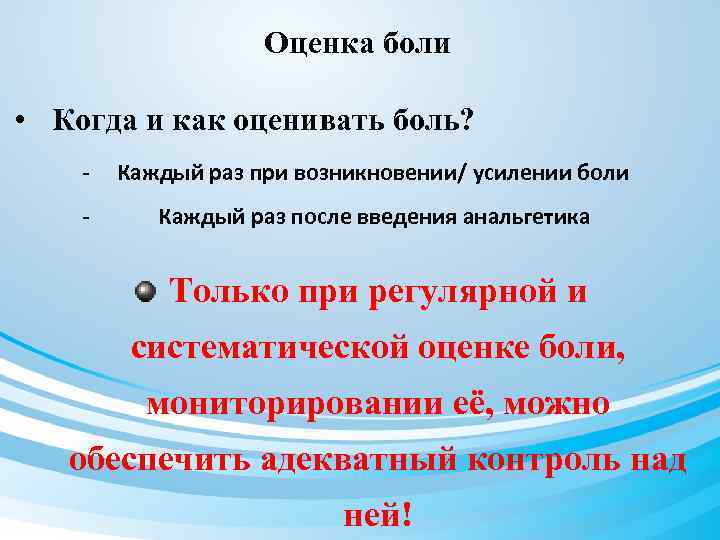 Оценка боли

• Когда и как оценивать боль?

- Каждый раз при возникновении/ усилении боли

- Каждый раз после введения анальгетика

Только при регулярной и систематической оценке боли, мониторировании её, можно обеспечить адекватный контроль над ней!